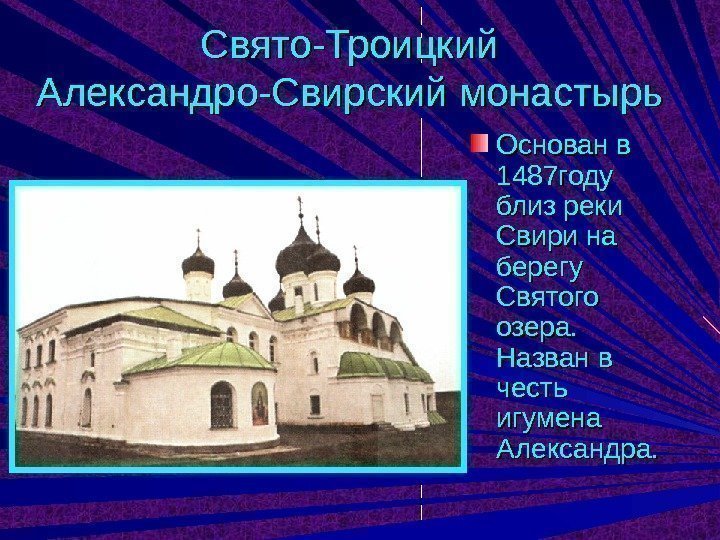 Свято-Троицкий Александро-Свирский монастырь

Основан в 1487году близ реки Свири на берегу Святого озера. Назван в честь игумена Александра.